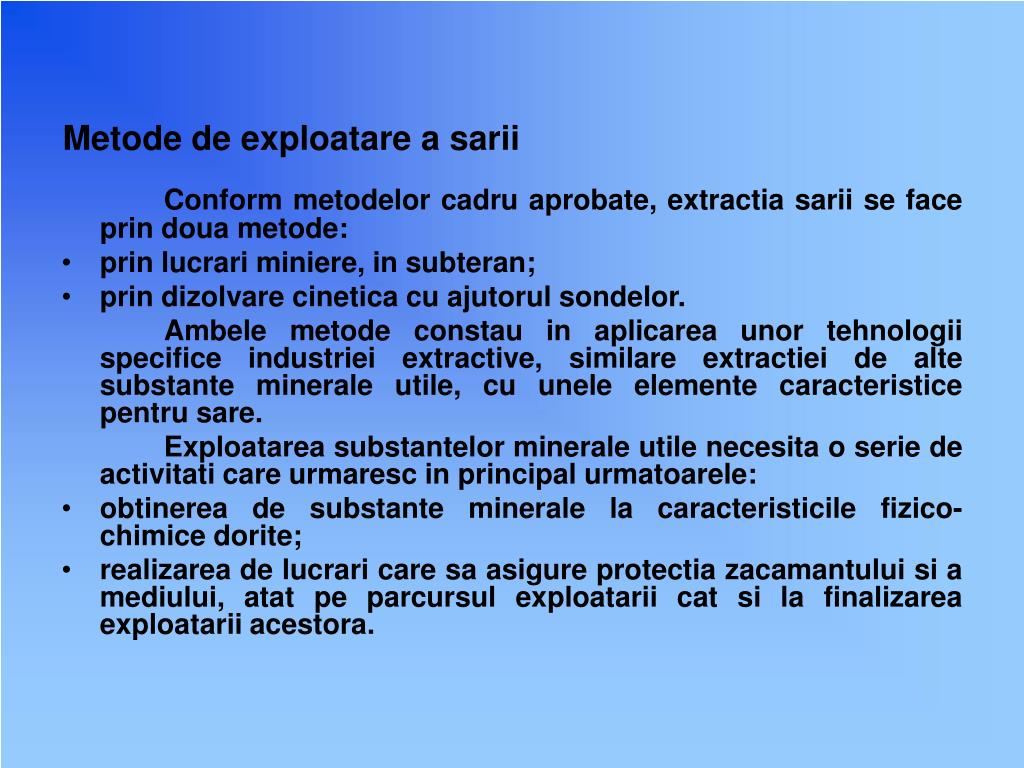 Metode de exploatare a sarii

Conform metodelor cadru aprobate, extractia sarii se face prin doua metode:

• prin lucrari miniere, in subteran;
• prin dizolvare cinetica cu ajutorul sondelor.

Ambele metode constau in aplicarea unor tehnologii specifice industriei extractive, similare extractiei de alte substante minerale utile, cu unele elemente caracteristice pentru sare.

Exploatarea substantelor minerale utile necesita o serie de activitati care urmaresc in principal urmatoarele:

• obtinerea de substante minerale la caracteristicile fizico-chimice dorite;
• realizarea de lucrari care sa asigure protectia zacamantului si a mediului, atat pe parcursul exploatarii cat si la finalizarea exploatarii acestora.